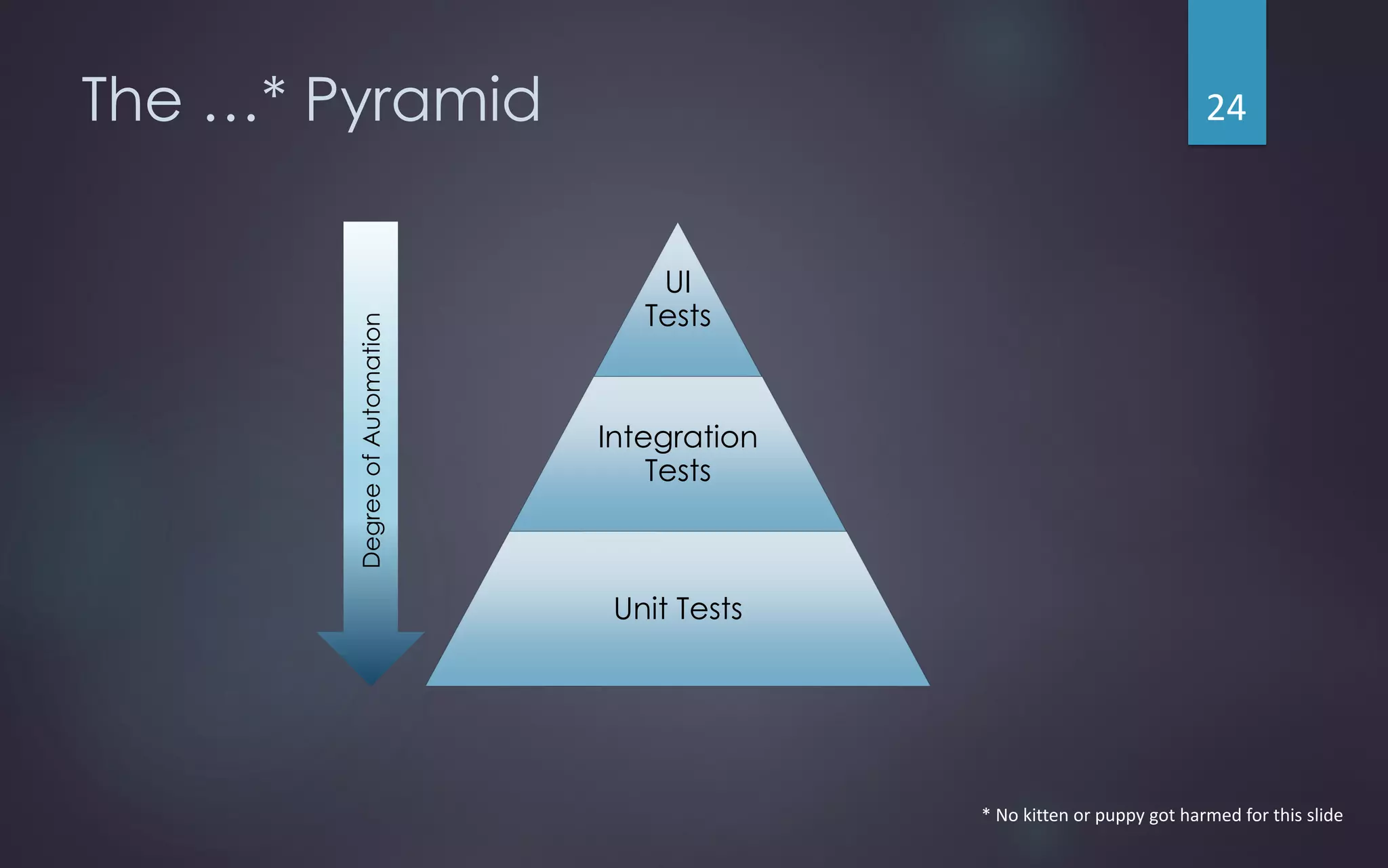 The ...* Pyramid

24

Degree of Automation

UI Tests

Integration Tests

Unit Tests

* No kitten or puppy got harmed for this slide